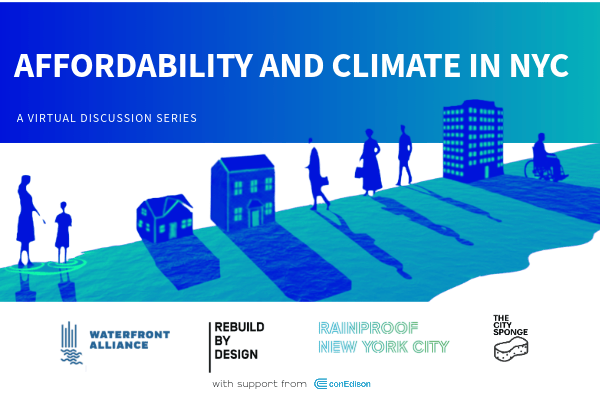 AFFORDABILITY AND CLIMATE IN NYC

A VIRTUAL DISCUSSION SERIES

WATERFRONT ALLIANCE

REBUILD BY DESIGN

RAINPROOF NEW YORK CITY

THE CITY SPONGE

with support from conEdison